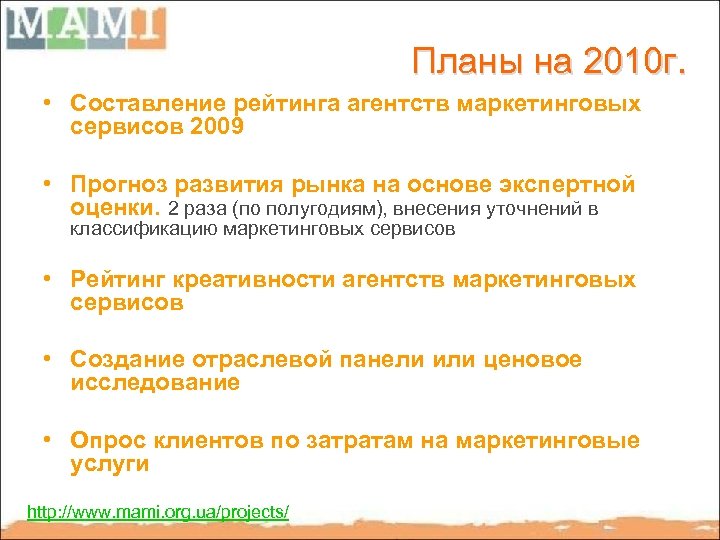 MAMI

Планы на 2010г.

• Составление рейтинга агентств маркетинговых сервисов 2009

• Прогноз развития рынка на основе экспертной оценки. 2 раза (по полугодиям), внесения уточнений в классификацию маркетинговых сервисов

• Рейтинг креативности агентств маркетинговых сервисов

• Создание отраслевой панели или ценовое исследование

• Опрос клиентов по затратам на маркетинговые услуги

http://www.mami.org.ua/projects/